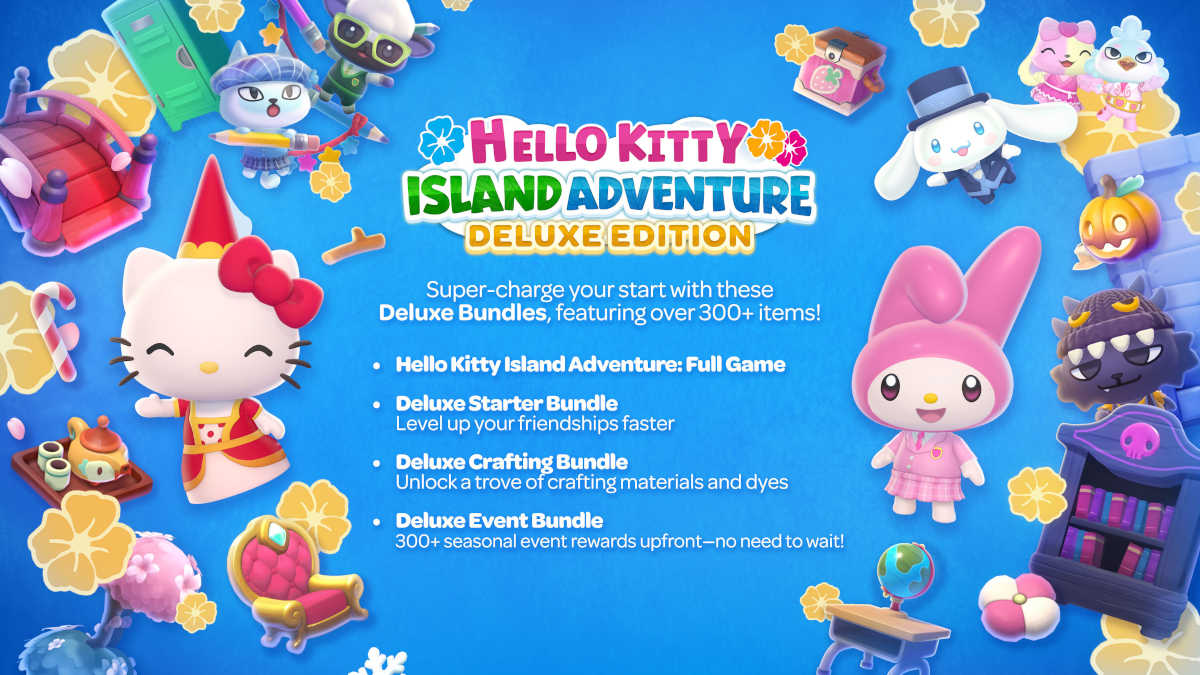 HELLO KITTY
ISLAND ADVENTURE
DELUXE EDITION

Super-charge your start with these Deluxe Bundles, featuring over 300+ items!

• Hello Kitty Island Adventure: Full Game
• Deluxe Starter Bundle
Level up your friendships faster
• Deluxe Crafting Bundle
Unlock a trove of crafting materials and dyes
• Deluxe Event Bundle
300+ seasonal event rewards upfront—no need to wait!